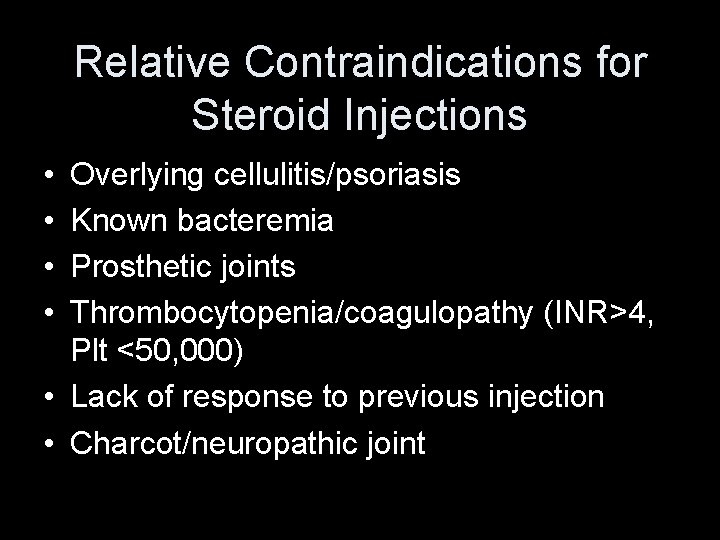 Relative Contraindications for Steroid Injections

• Overlying cellulitis/psoriasis
• Known bacteremia
• Prosthetic joints
• Thrombocytopenia/coagulopathy (INR>4, Plt <50,000)
• Lack of response to previous injection
• Charcot/neuropathic joint